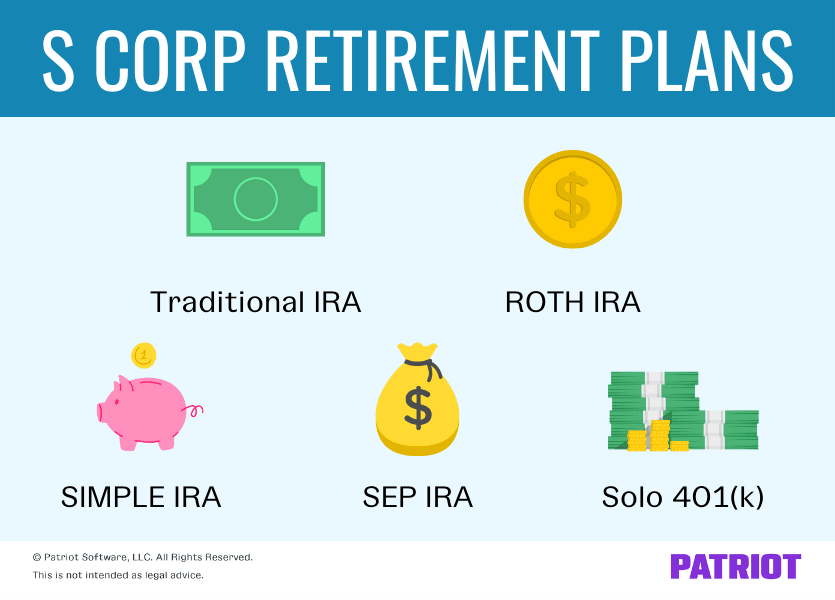 S CORP RETIREMENT PLANS

$

Traditional IRA

ROTH IRA

1

$

SIMPLE IRA

SEP IRA

Solo 401(k)

© Patriot Software, LLC. All Rights Reserved.
This is not intended as legal advice.

PATRIOT